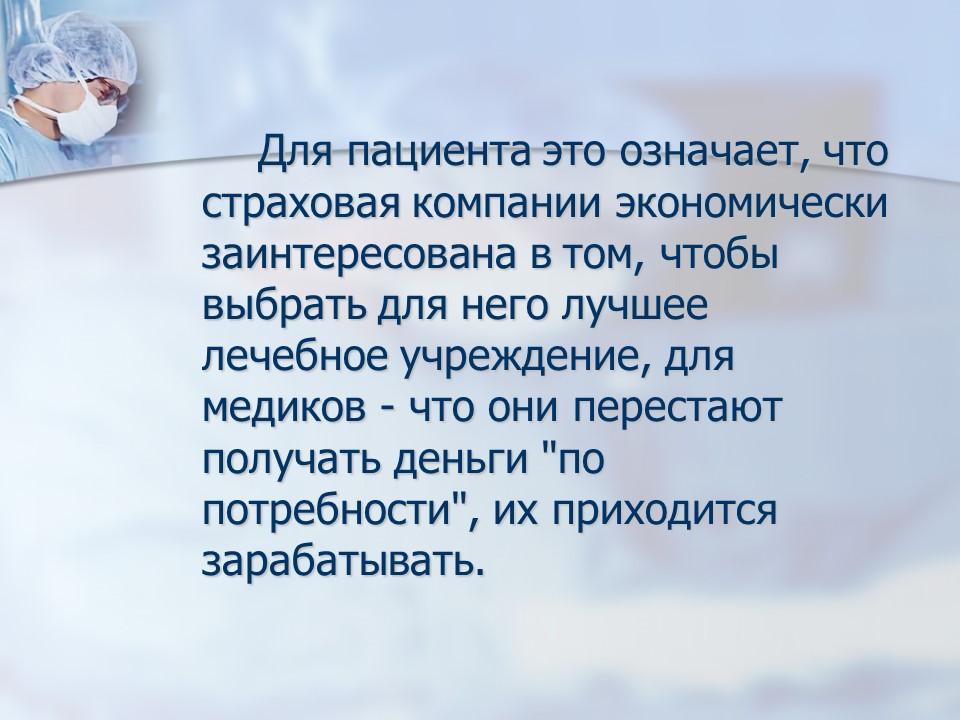 Для пациента это означает, что страховая компании экономически заинтересована в том, чтобы выбрать для него лучшее лечебное учреждение, для медиков - что они перестают получать деньги "по потребности", их приходится зарабатывать.